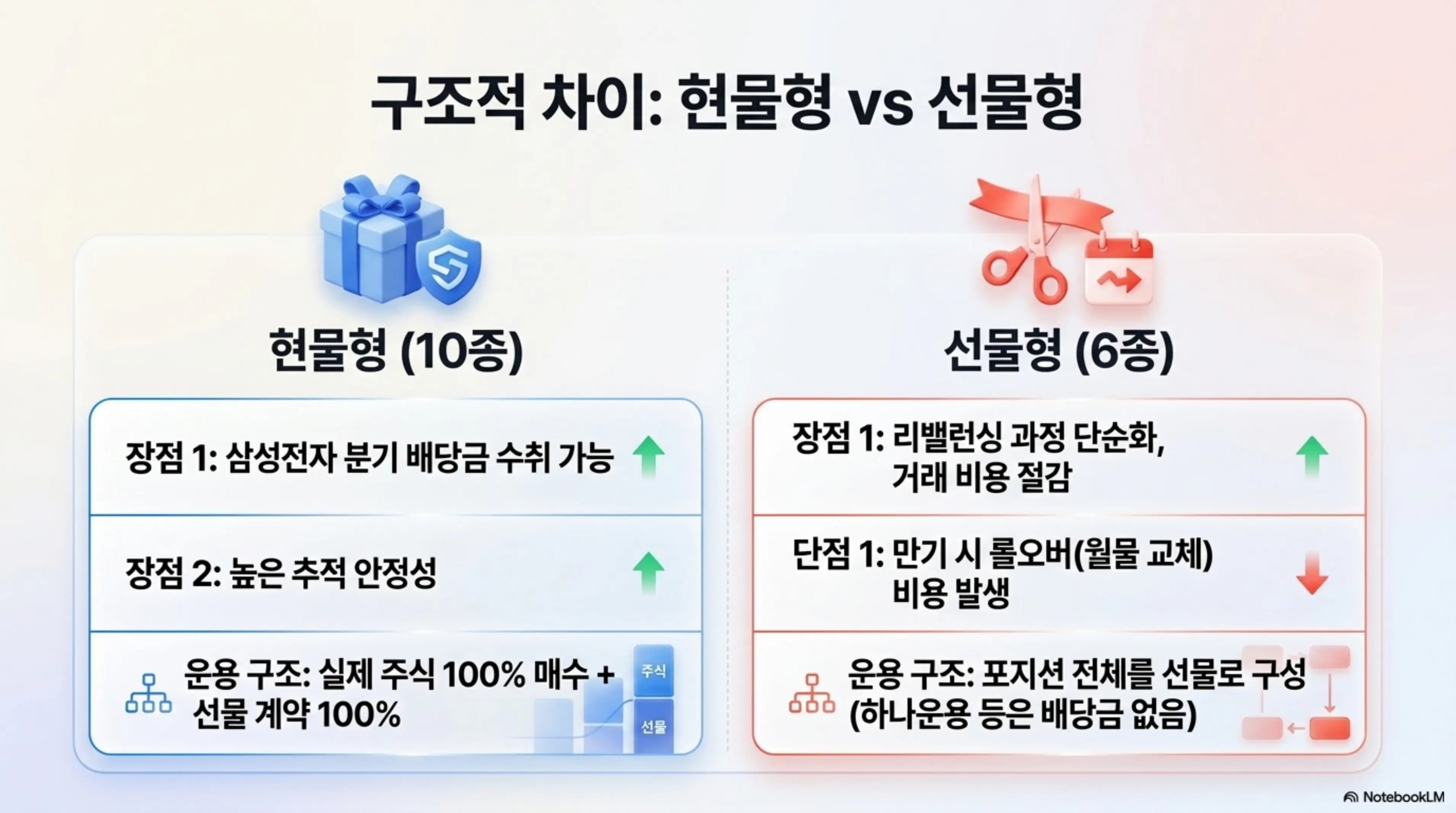 구조적 차이: 현물형 vs 선물형

현물형 (10종)

장점 1: 삼성전자 분기 배당금 수취 가능

장점 2: 높은 추적 안정성

운용 구조: 실제 주식 100% 매수 + 선물 계약 100%

주식

선물

선물형 (6종)

장점 1: 리밸런싱 과정 단순화, 거래 비용 절감

단점 1: 만기 시 롤오버(월물 교체) 비용 발생

운용 구조: 포지션 전체를 선물로 구성 (하나운용 등은 배당금 없음)

NotebookLM